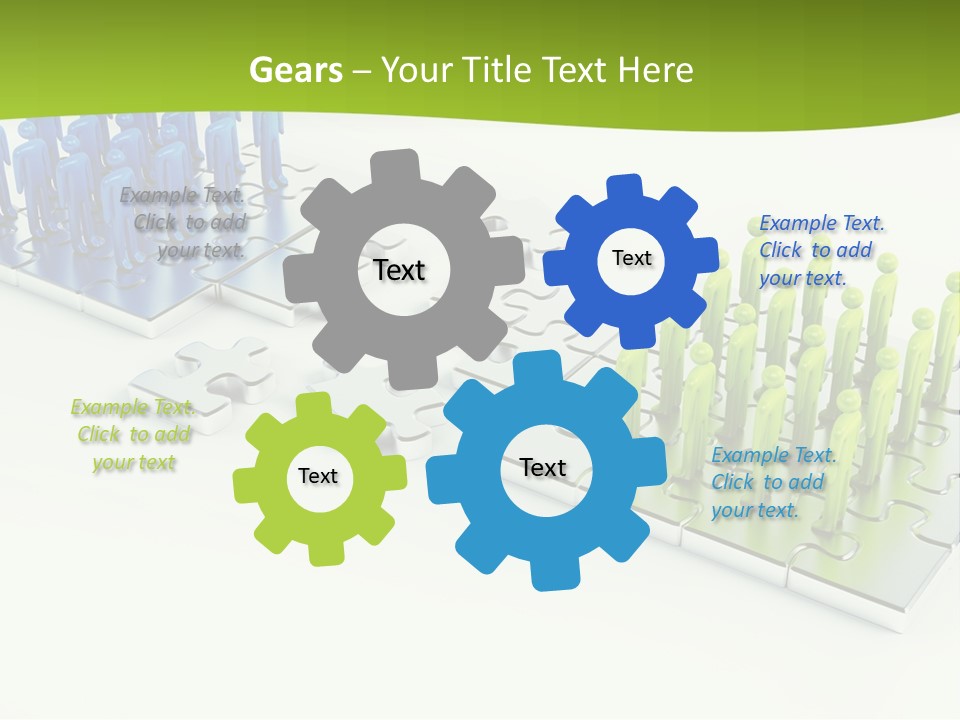 Gears – Your Title Text Here

Example Text. Click to add your text.

Text

Text

Example Text. Click to add your text.

Example Text. Click to add your text

Text

Text

Example Text. Click to add your text.